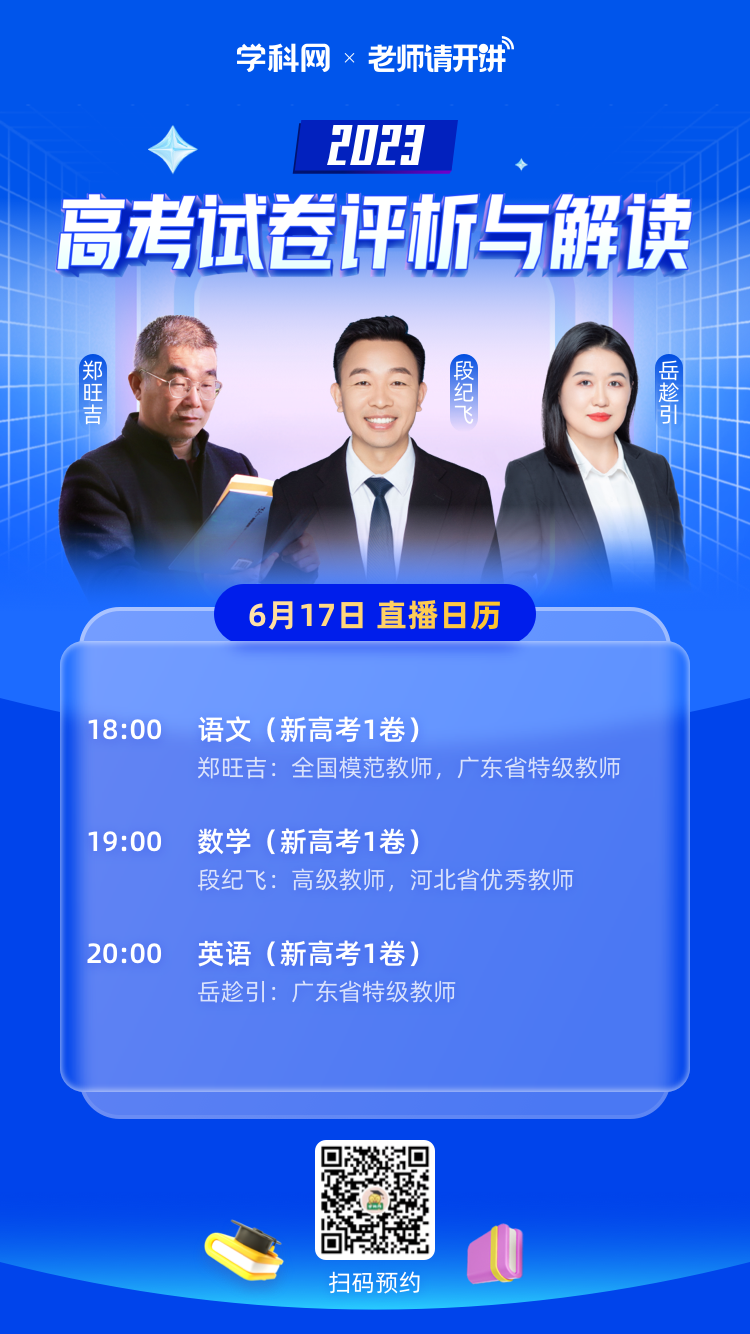 学科网 × 老师请开讲

2023
高考试卷评析与解读

郑旺吉

段纪飞

岳趁引

6月17日 直播日历

18:00 语文（新高考1卷）
郑旺吉：全国模范教师，广东省特级教师

19:00 数学（新高考1卷）
段纪飞：高级教师，河北省优秀教师

20:00 英语（新高考1卷）
岳趁引：广东省特级教师

扫码预约